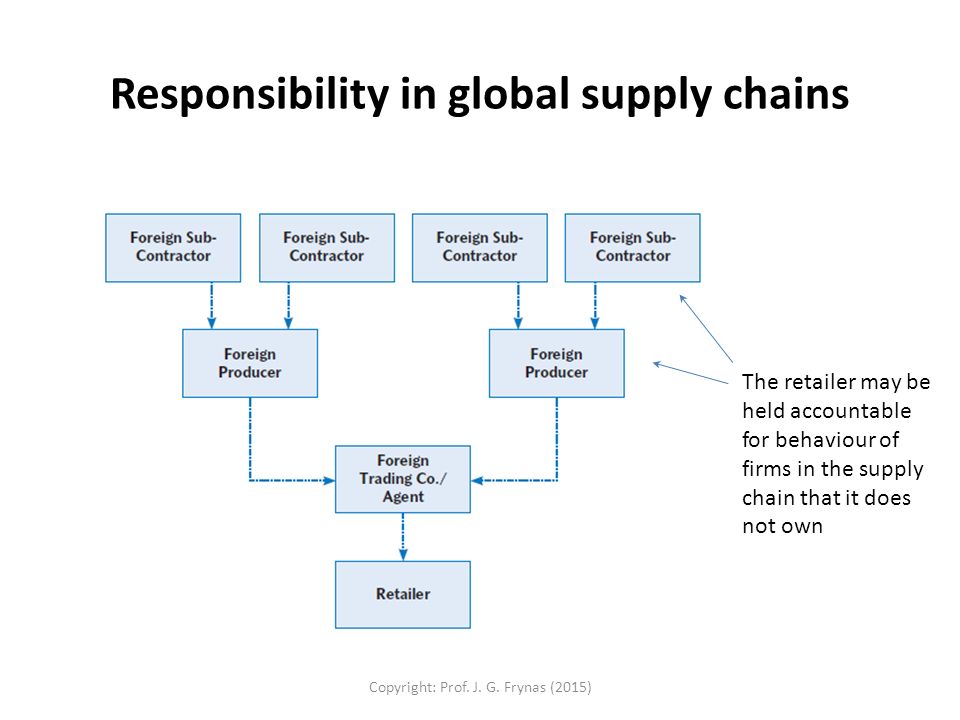 Responsibility in global supply chains

Foreign Sub-Contractor

Foreign Sub-Contractor

Foreign Sub-Contractor

Foreign Sub-Contractor

Foreign Producer

Foreign Producer

Foreign Trading Co./ Agent

Retailer

The retailer may be held accountable for behaviour of firms in the supply chain that it does not own

Copyright: Prof. J. G. Frynas (2015)